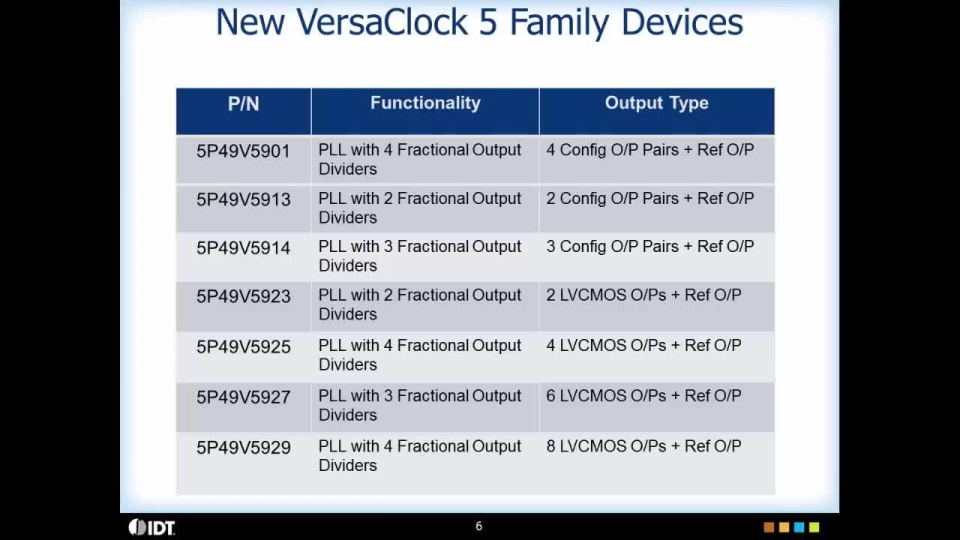 New VersaClock 5 Family Devices

| P/N | Functionality | Output Type |
|---|---|---|
| 5P49V5901 | PLL with 4 Fractional Output Dividers | 4 Config O/P Pairs + Ref O/P |
| 5P49V5913 | PLL with 2 Fractional Output Dividers | 2 Config O/P Pairs + Ref O/P |
| 5P49V5914 | PLL with 3 Fractional Output Dividers | 3 Config O/P Pairs + Ref O/P |
| 5P49V5923 | PLL with 2 Fractional Output Dividers | 2 LVCMOS O/Ps + Ref O/P |
| 5P49V5925 | PLL with 4 Fractional Output Dividers | 4 LVCMOS O/Ps + Ref O/P |
| 5P49V5927 | PLL with 3 Fractional Output Dividers | 6 LVCMOS O/Ps + Ref O/P |
| 5P49V5929 | PLL with 4 Fractional Output Dividers | 8 LVCMOS O/Ps + Ref O/P |

IDT

6